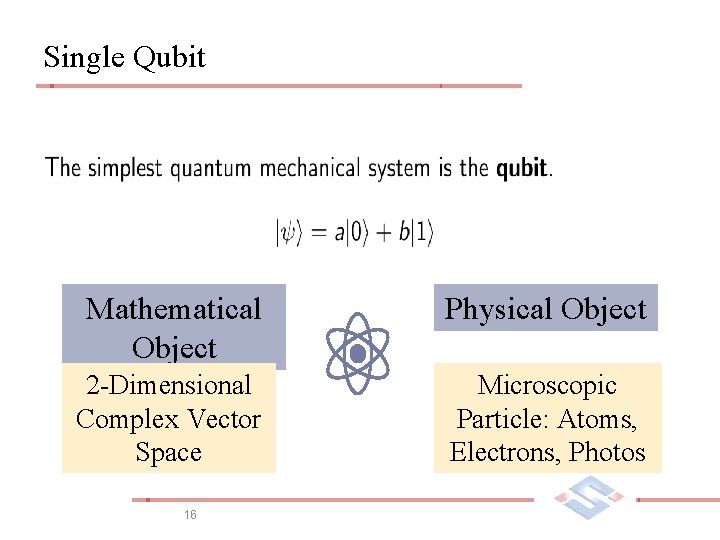 Single Qubit

The simplest quantum mechanical system is the **qubit**.

$|\psi\rangle = a|0\rangle + b|1\rangle$

Mathematical Object

2-Dimensional Complex Vector Space

Physical Object

Microscopic Particle: Atoms, Electrons, Photos

16